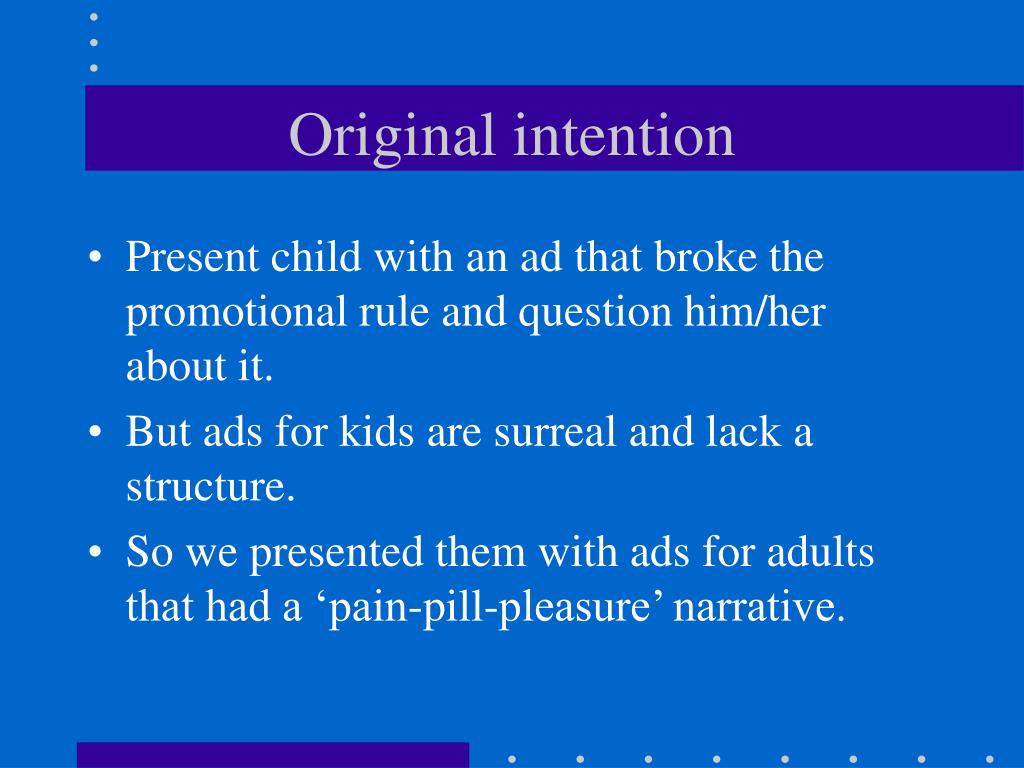 Original intention

• Present child with an ad that broke the promotional rule and question him/her about it.
• But ads for kids are surreal and lack a structure.
• So we presented them with ads for adults that had a ‘pain-pill-pleasure’ narrative.